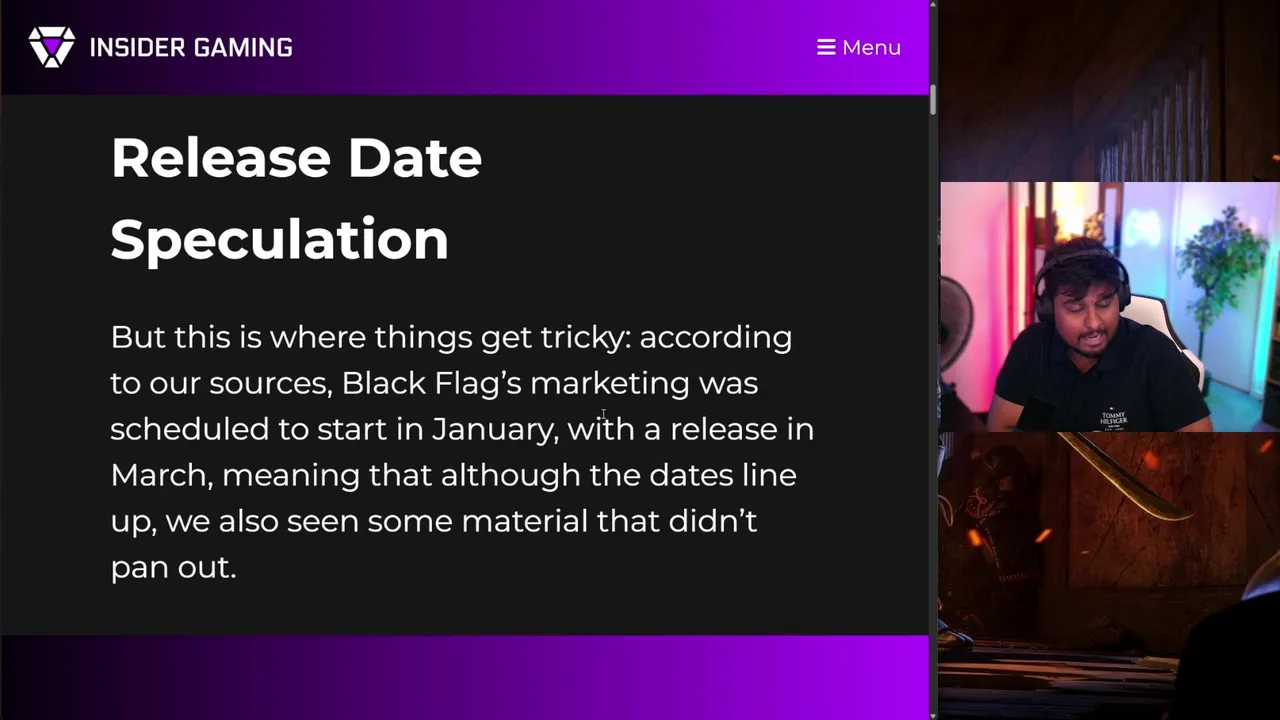 INSIDER GAMING

Menu

Release Date Speculation

But this is where things get tricky: according to our sources, Black Flag's marketing was scheduled to start in January, with a release in March, meaning that although the dates line up, we also seen some material that didn't pan out.

TOMMY HILFIGER